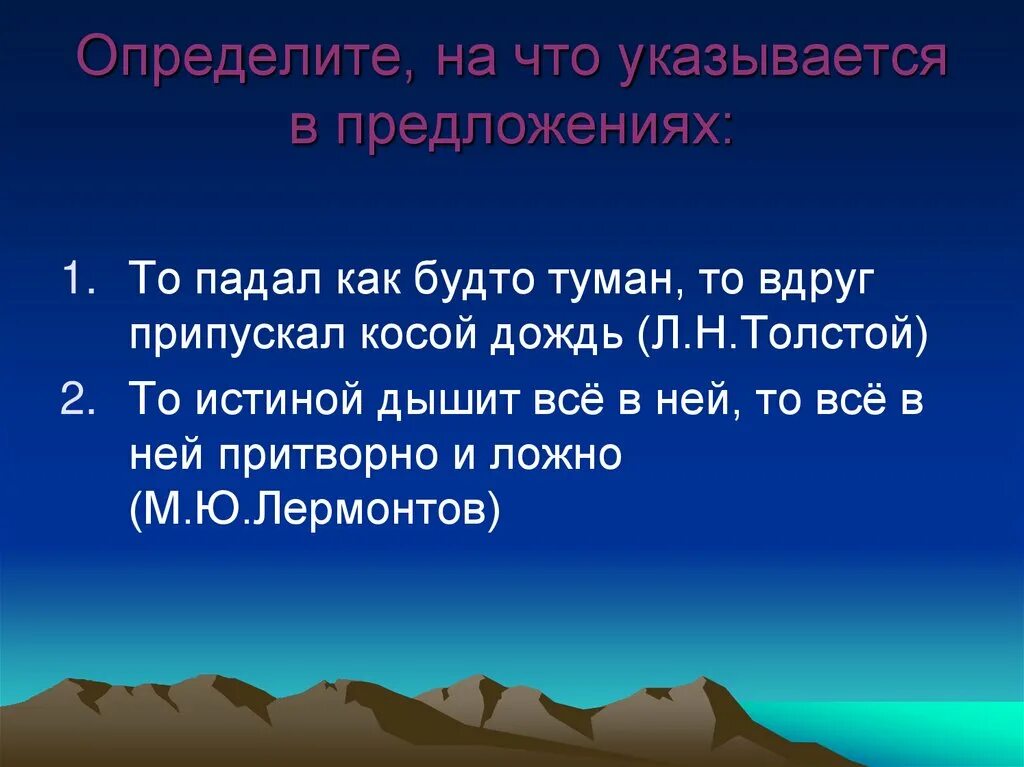 Определите, на что указывается в предложениях:

1. То падал как будто туман, то вдруг припускал косой дождь (Л.Н.Толстой)
2. То истиной дышит всё в ней, то всё в ней притворно и ложно (М.Ю.Лермонтов)